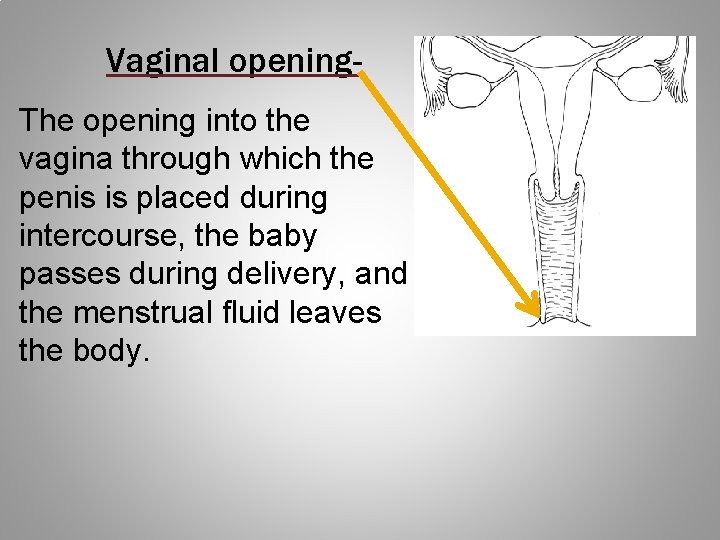 Vaginal opening-

The opening into the vagina through which the penis is placed during intercourse, the baby passes during delivery, and the menstrual fluid leaves the body.